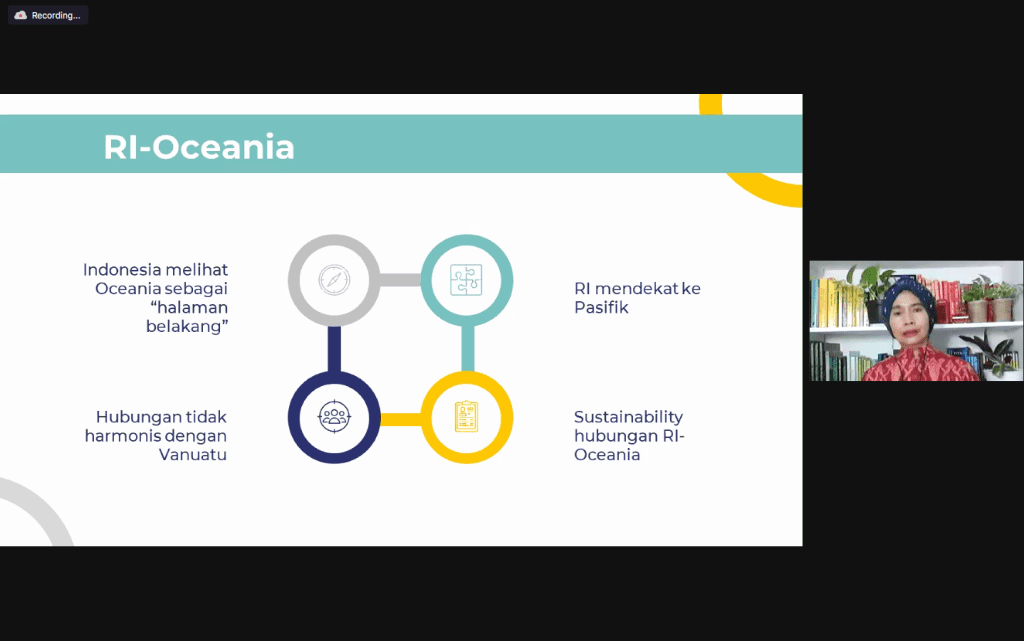 Recording...

RI-Oceania

Indonesia melihat Oceania sebagai "halaman belakang"

RI mendekat ke Pasifik

Hubungan tidak harmonis dengan Vanuatu

Sustainability hubungan RI-Oceania